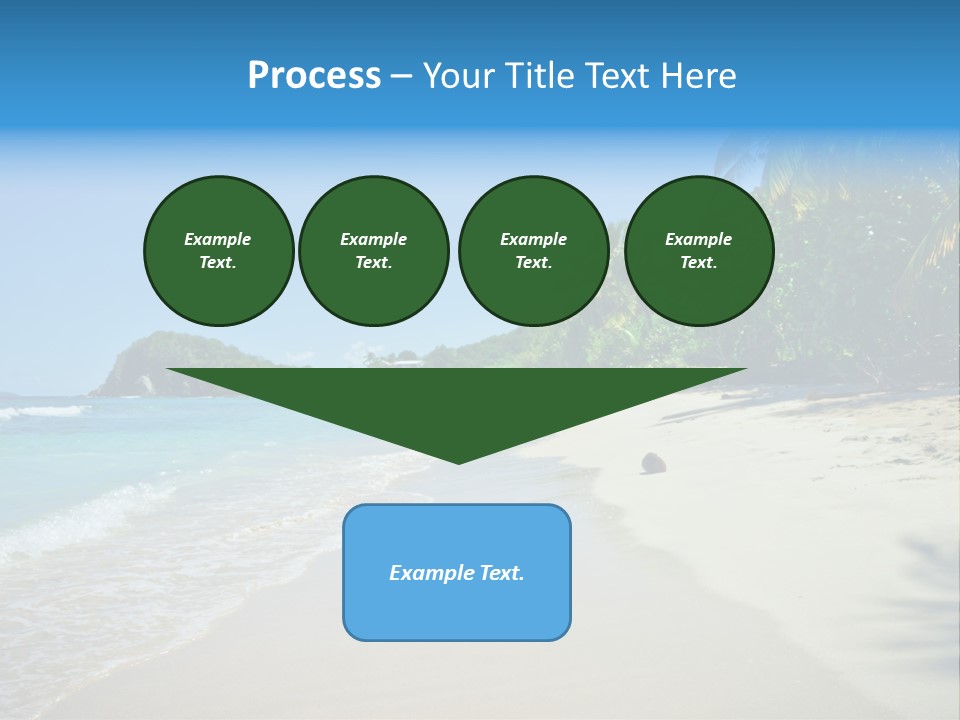 Process – Your Title Text Here

Example Text.

Example Text.

Example Text.

Example Text.

Example Text.